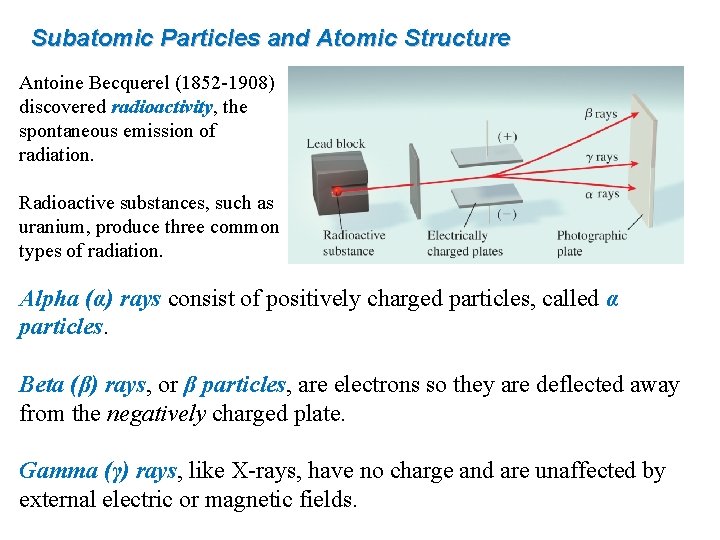 Subatomic Particles and Atomic Structure

Antoine Becquerel (1852-1908) discovered radioactivity, the spontaneous emission of radiation.

Radioactive substances, such as uranium, produce three common types of radiation.

Lead block

(+)

(−)

β rays

γ rays

α rays

Radioactive substance

Electrically charged plates

Photographic plate

Alpha (α) rays consist of positively charged particles, called α particles.

Beta (β) rays, or β particles, are electrons so they are deflected away from the negatively charged plate.

Gamma (γ) rays, like X-rays, have no charge and are unaffected by external electric or magnetic fields.